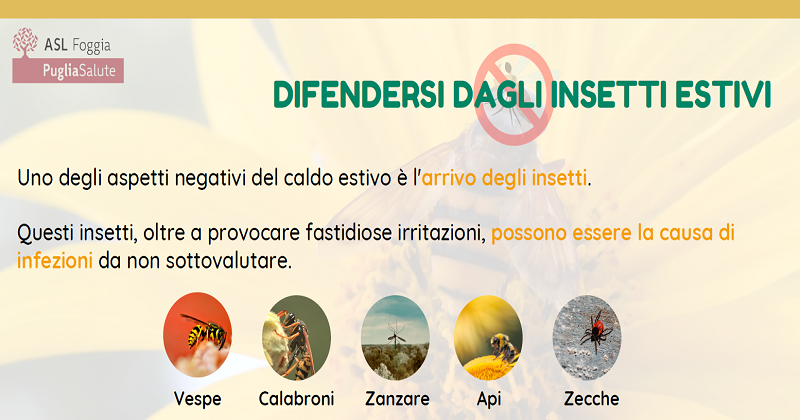 ASL Foggia
PugliaSalute

DIFENDERSI DAGLI INSETTI ESTIVI

Uno degli aspetti negativi del caldo estivo è l'arrivo degli insetti.

Questi insetti, oltre a provocare fastidiose irritazioni, possono essere la causa di infezioni da non sottovalutare.

Vespe

Calabroni

Zanzare

Api

Zecche